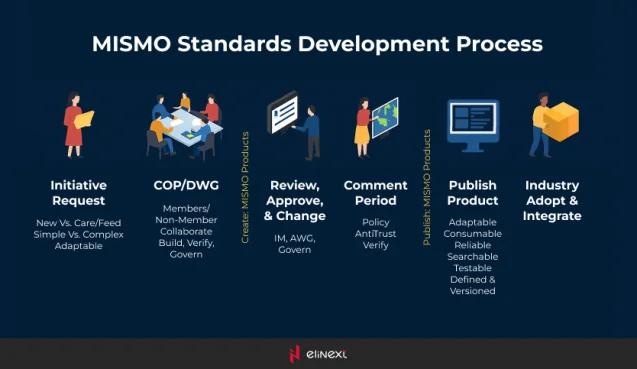 MISMO Standards Development Process

Initiative Request

New Vs. Care/Feed
Simple Vs. Complex
Adaptable

COP/DWG

Members/
Non-Member
Collaborate
Build, Verify,
Govern

Create: MISMO Products

Review, Approve, & Change

IM, AWG,
Govern

Comment Period

Policy
AntiTrust
Verify

Publish: MISMO Products

Publish Product

Adaptable
Consumable
Reliable
Searchable
Testable
Defined &
Versioned

Industry Adopt & Integrate

elinext